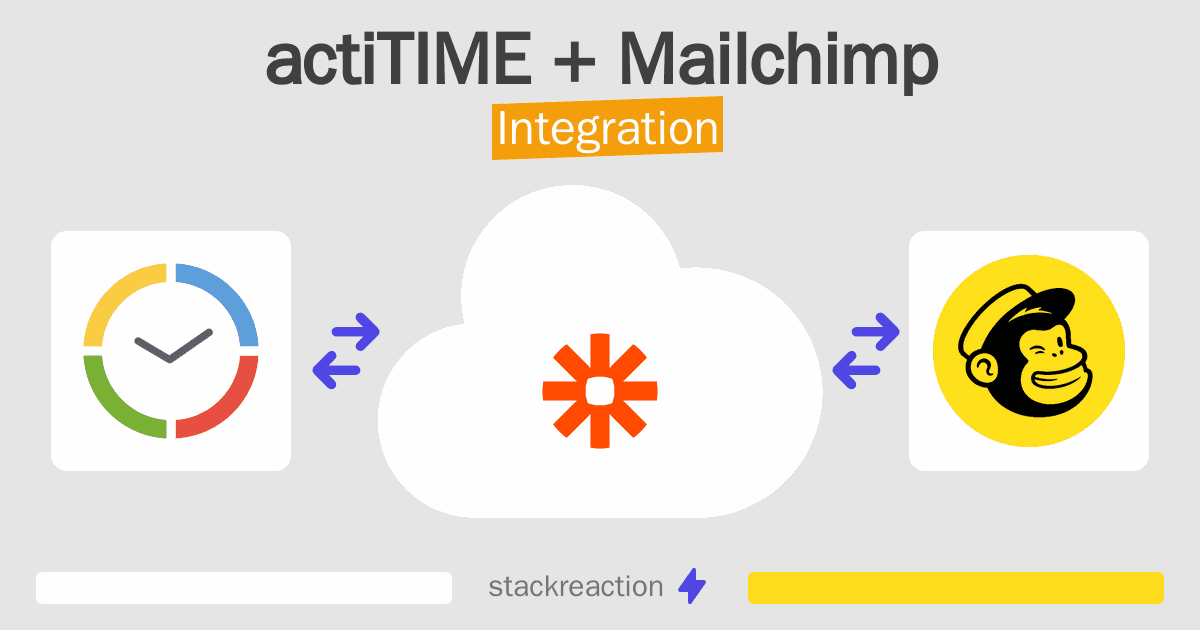 actiTIME + Mailchimp
Integration

stackreaction